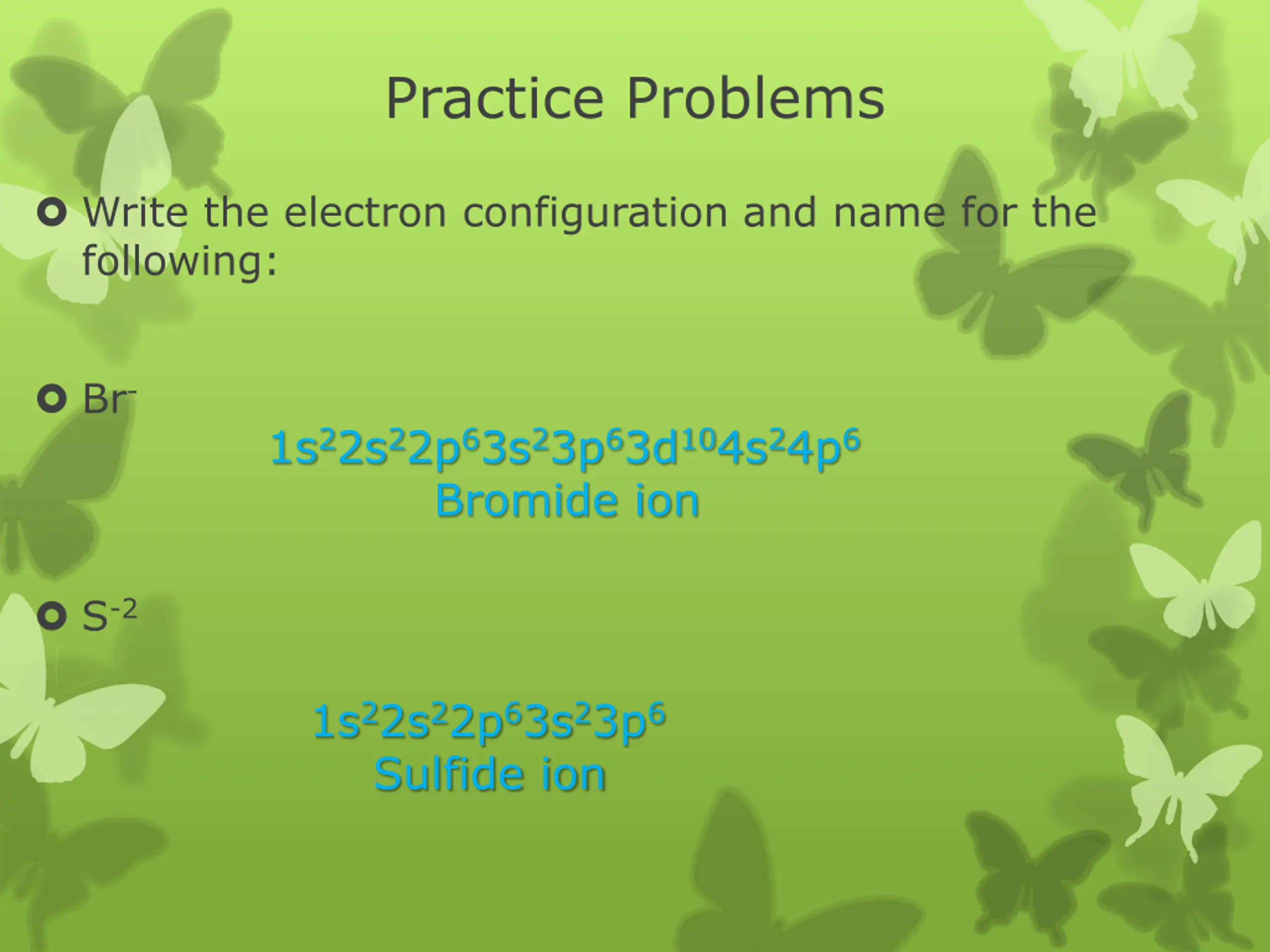 Practice Problems

Write the electron configuration and name for the following:

$Br^-$

$1s^22s^22p^63s^23p^63d^{10}4s^24p^6$
Bromide ion

$S^{-2}$

$1s^22s^22p^63s^23p^6$
Sulfide ion